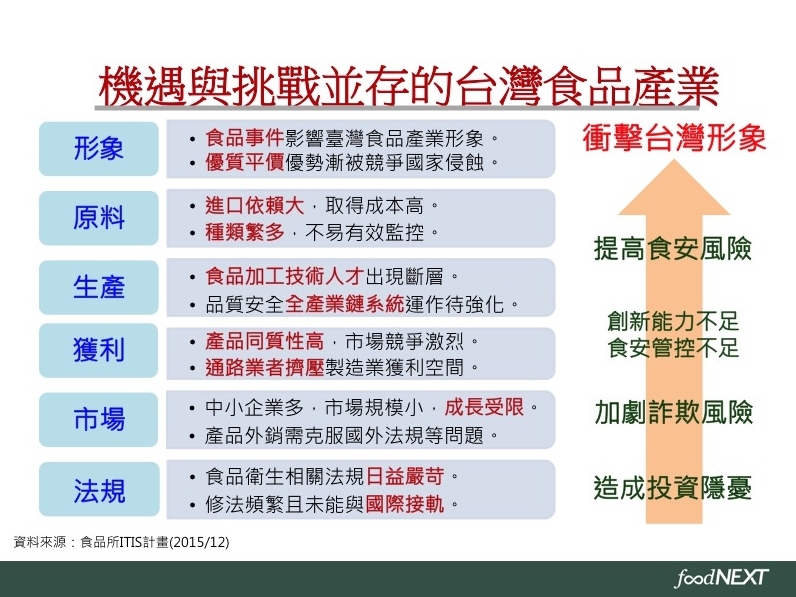 機遇與挑戰並存的台灣食品產業

形象
• 食品事件影響臺灣食品產業形象。
• 優質平價優勢漸被競爭國家侵蝕。

原料
• 進口依賴大，取得成本高。
• 種類繁多，不易有效監控。

生產
• 食品加工技術人才出現斷層。
• 品質安全全產業鏈系統運作待強化。

獲利
• 產品同質性高，市場競爭激烈。
• 通路業者擠壓製造業獲利空間。

市場
• 中小企業多，市場規模小，成長受限。
• 產品外銷需克服國外法規等問題。

法規
• 食品衛生相關法規日益嚴苛。
• 修法頻繁且未能與國際接軌。

衝擊台灣形象

提高食安風險

創新能力不足
食安管控不足

加劇詐欺風險

造成投資隱憂

資料來源：食品所ITIS計畫(2015/12)

foodNEXT